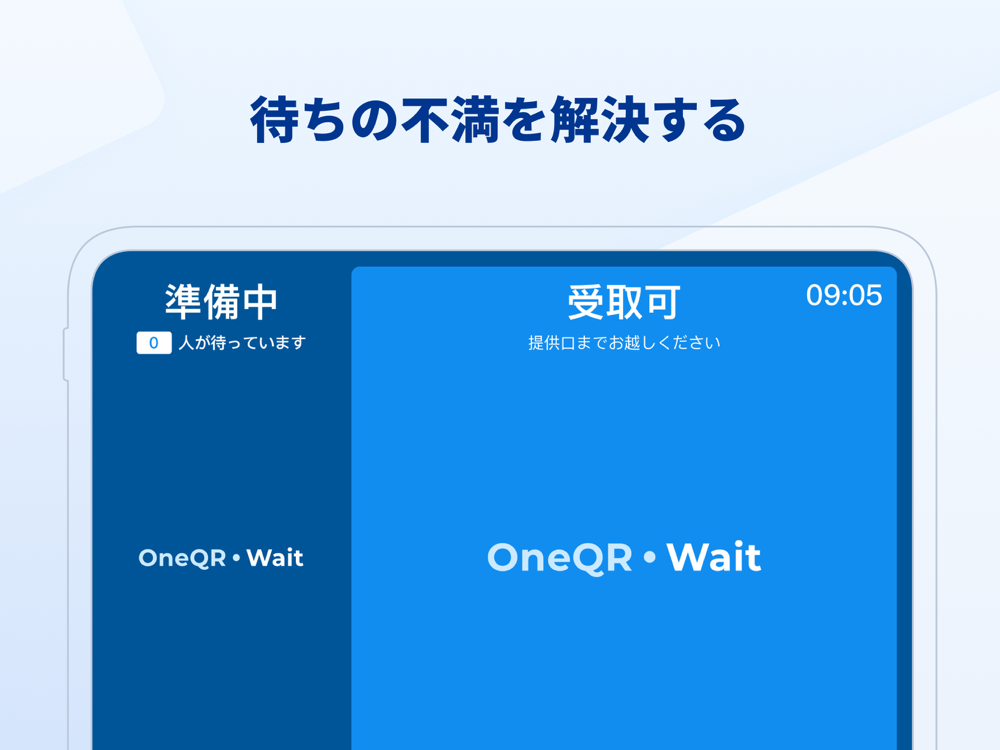 待ちの不満を解決する

準備中
0 人が待っています

OneQR • Wait

受取可
09:05
提供口までお越しください

OneQR • Wait